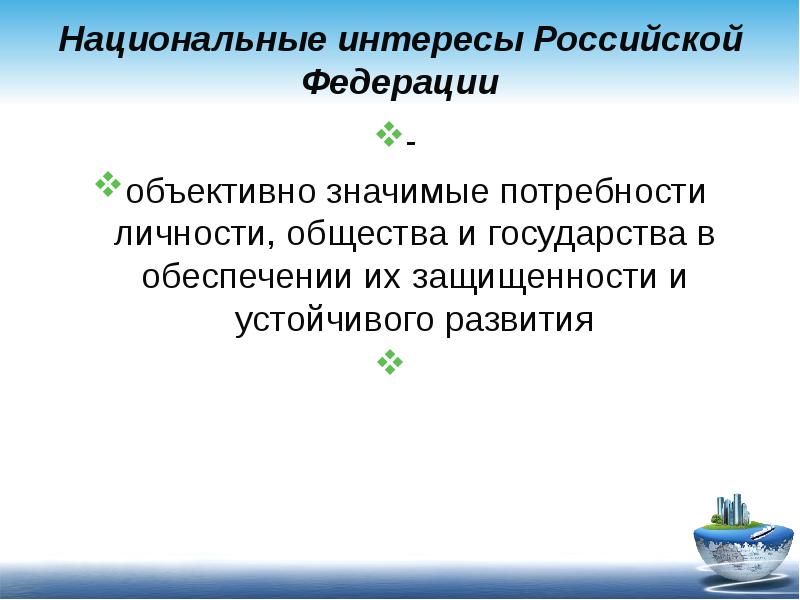 Национальные интересы Российской Федерации

-

объективно значимые потребности личности, общества и государства в обеспечении их защищенности и устойчивого развития